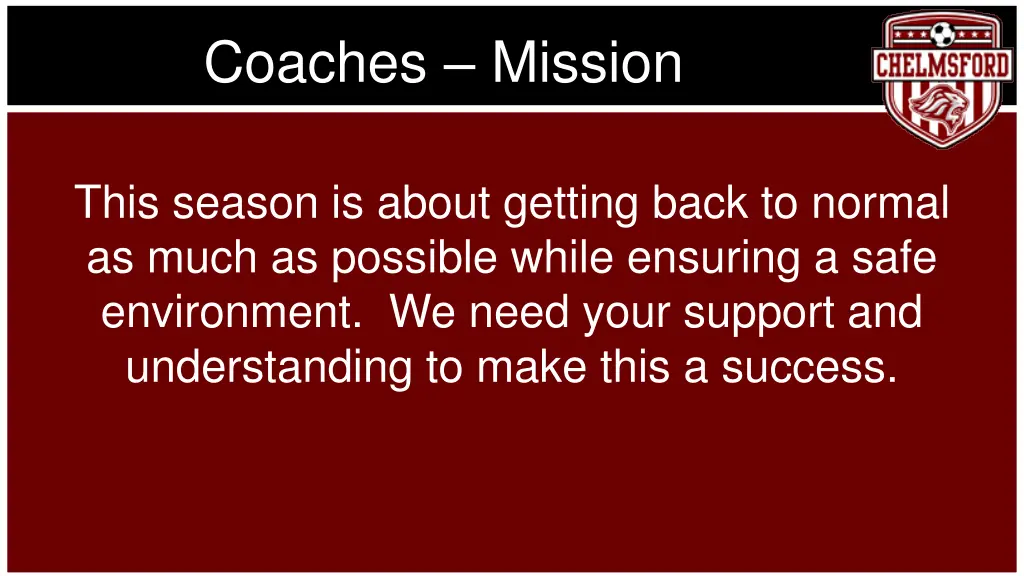 Coaches – Mission

CHELMSFORD

This season is about getting back to normal as much as possible while ensuring a safe environment. We need your support and understanding to make this a success.